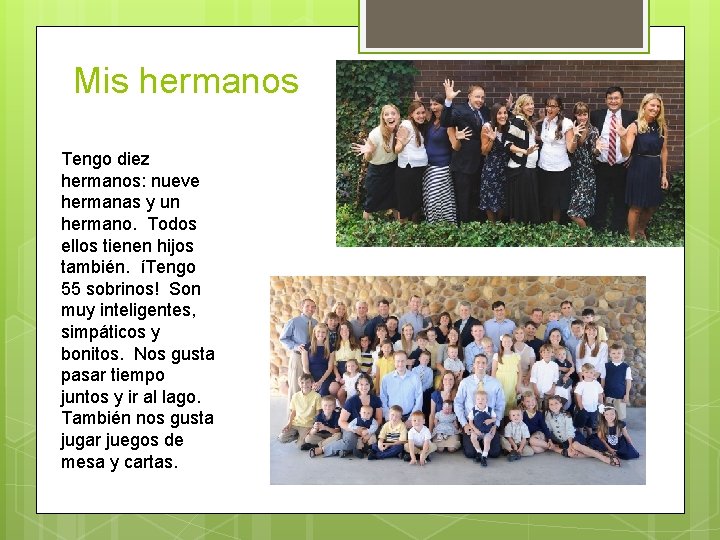 Mis hermanos

Tengo diez hermanos: nueve hermanas y un hermano. Todos ellos tienen hijos también. íTengo 55 sobrinos! Son muy inteligentes, simpáticos y bonitos. Nos gusta pasar tiempo juntos y ir al lago. También nos gusta jugar juegos de mesa y cartas.